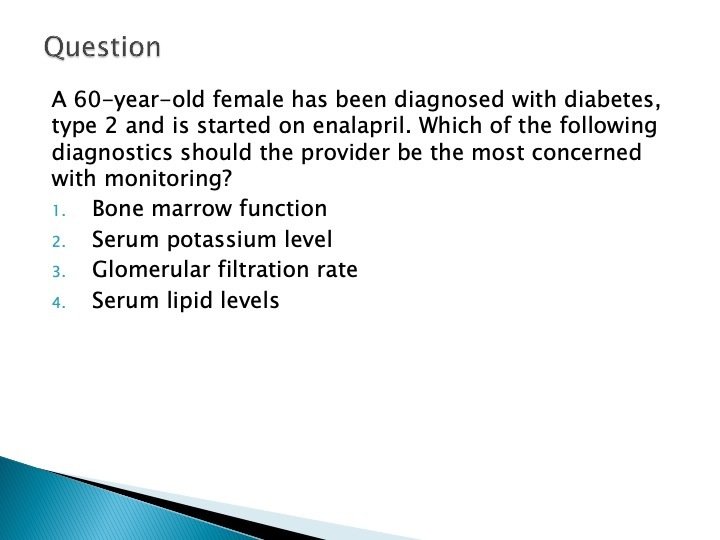 Question

A 60-year-old female has been diagnosed with diabetes, type 2 and is started on enalapril. Which of the following diagnostics should the provider be the most concerned with monitoring?

1. Bone marrow function
2. Serum potassium level
3. Glomerular filtration rate
4. Serum lipid levels